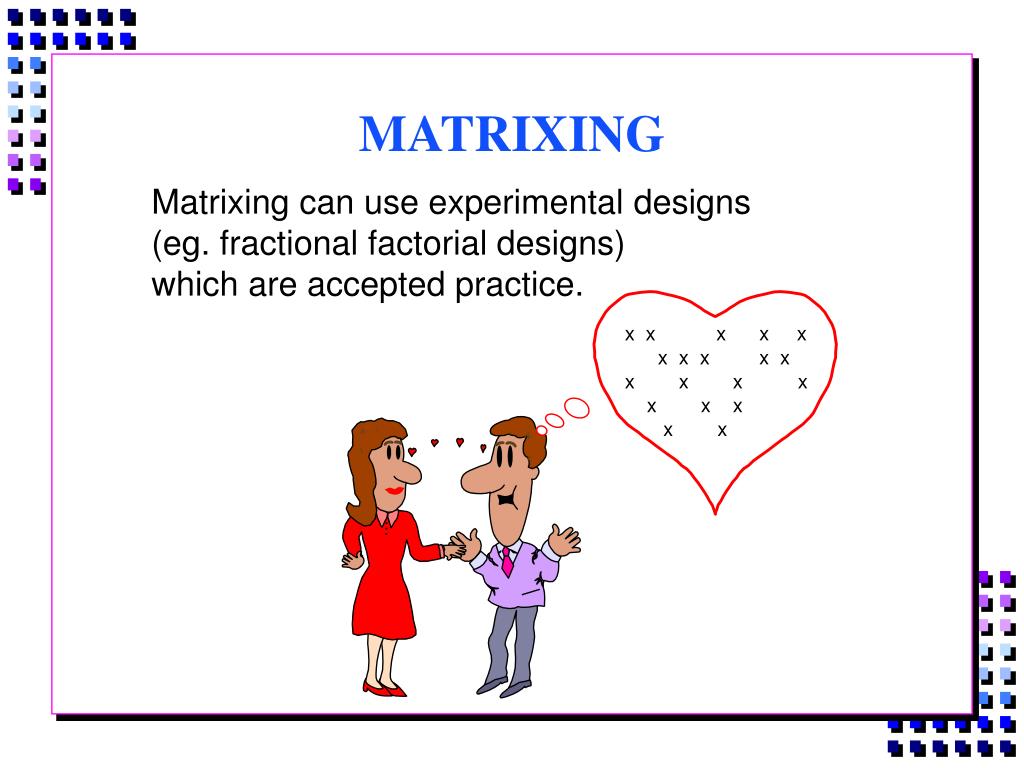 MATRIXING

Matrixing can use experimental designs (eg. fractional factorial designs) which are accepted practice.

x x x x x
x x x x x
x x x x
x x x
x x